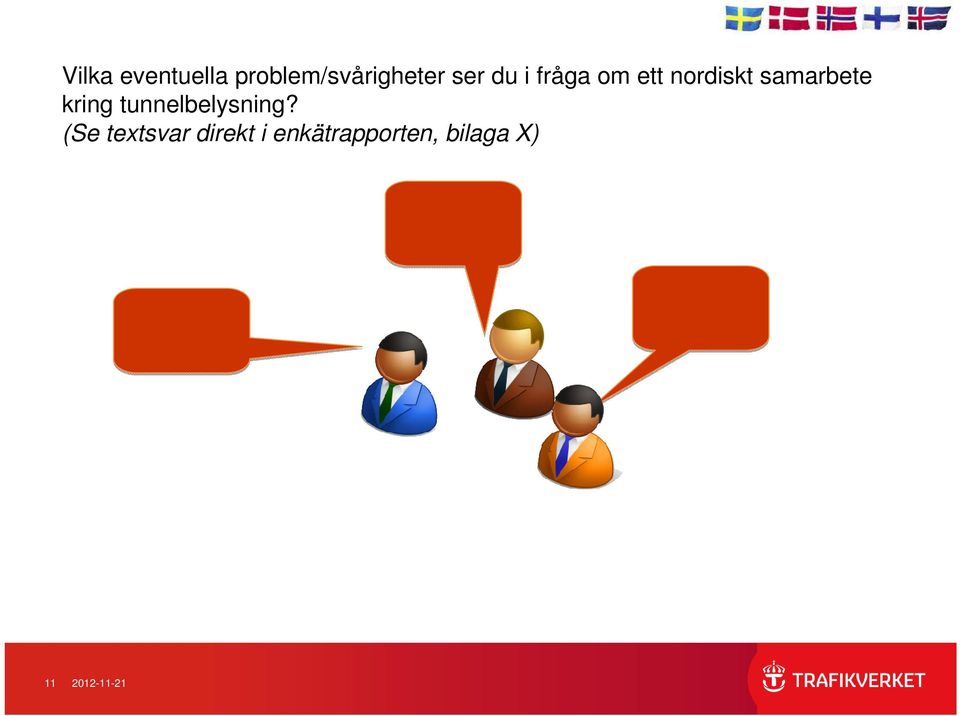 Vilka eventuella problem/svårigheter ser du i fråga om ett nordiskt samarbete kring tunnelbelysning?
(Se textsvar direkt i enkätrapporten, bilaga X)

11 2012-11-21

TRAFIKVERKET